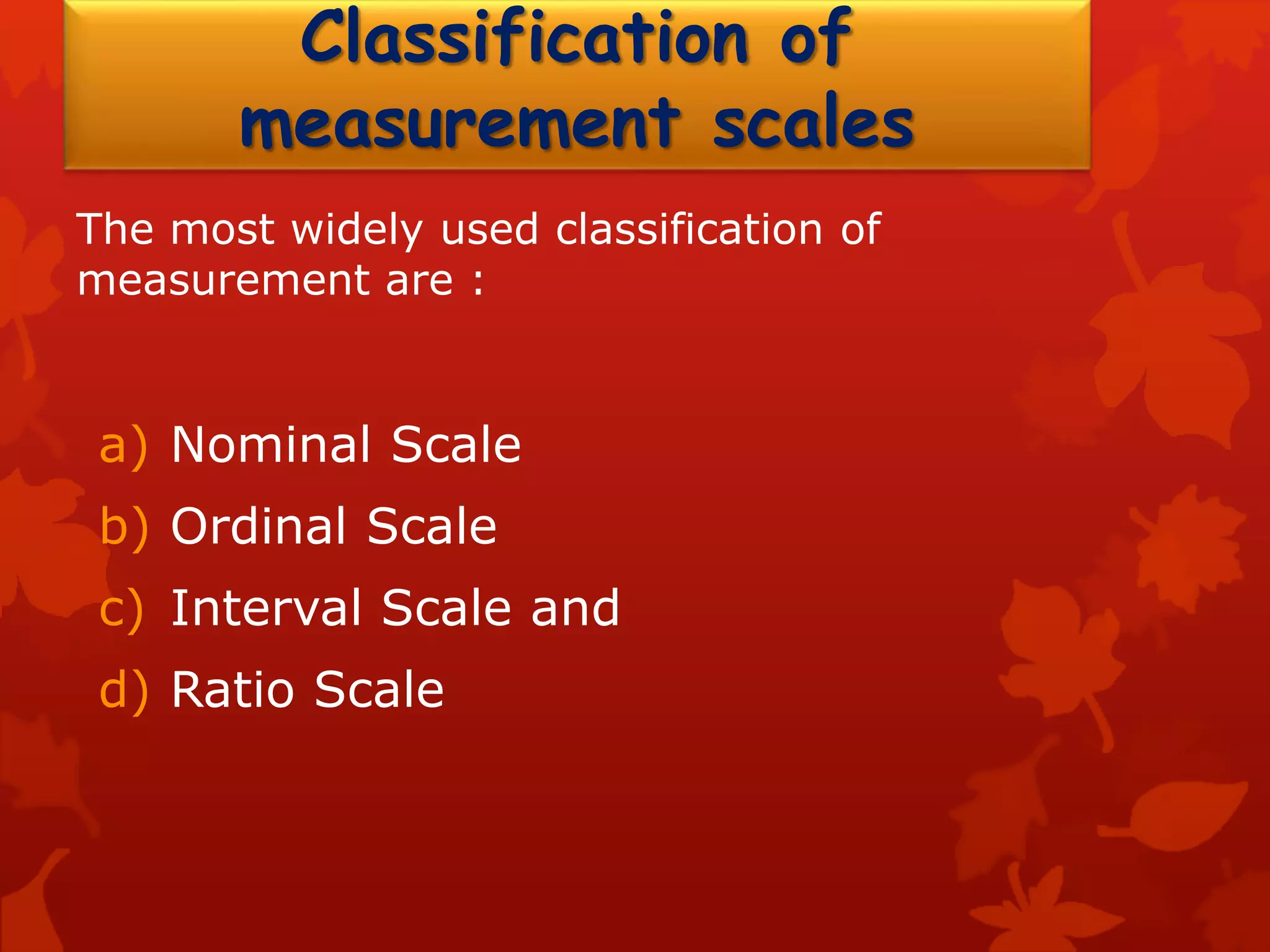 Classification of measurement scales

The most widely used classification of measurement are :

a) Nominal Scale
b) Ordinal Scale
c) Interval Scale and
d) Ratio Scale